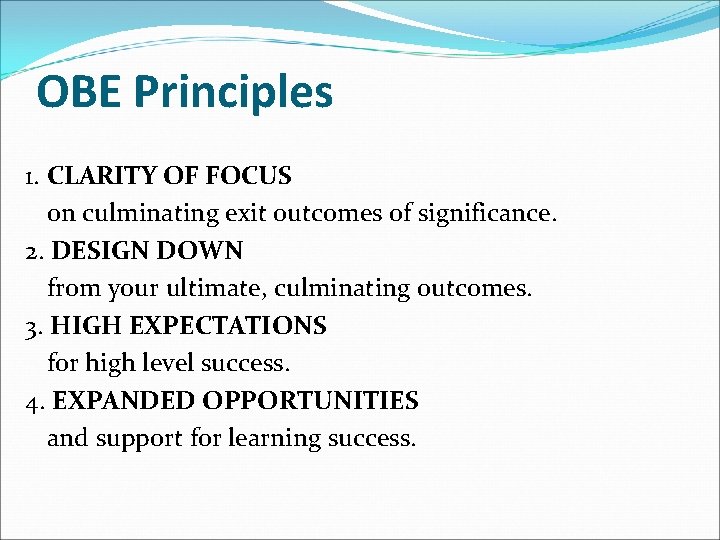 OBE Principles

1. CLARITY OF FOCUS
on culminating exit outcomes of significance.
2. DESIGN DOWN
from your ultimate, culminating outcomes.
3. HIGH EXPECTATIONS
for high level success.
4. EXPANDED OPPORTUNITIES
and support for learning success.